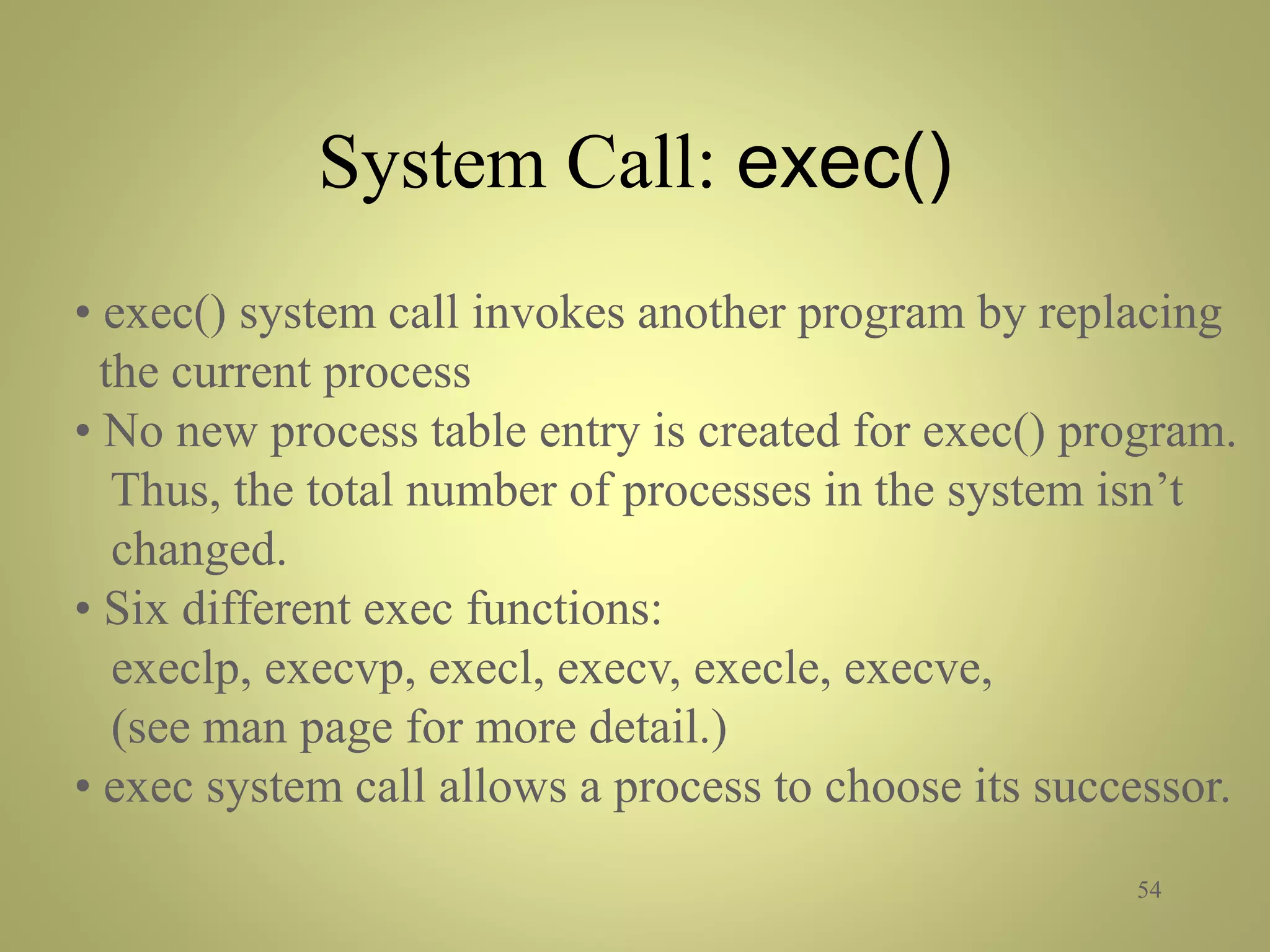 System Call: exec()

• exec() system call invokes another program by replacing the current process
• No new process table entry is created for exec() program. Thus, the total number of processes in the system isn’t changed.
• Six different exec functions:
execlp, execvp, execl, execv, execle, execve,
(see man page for more detail.)
• exec system call allows a process to choose its successor.

54